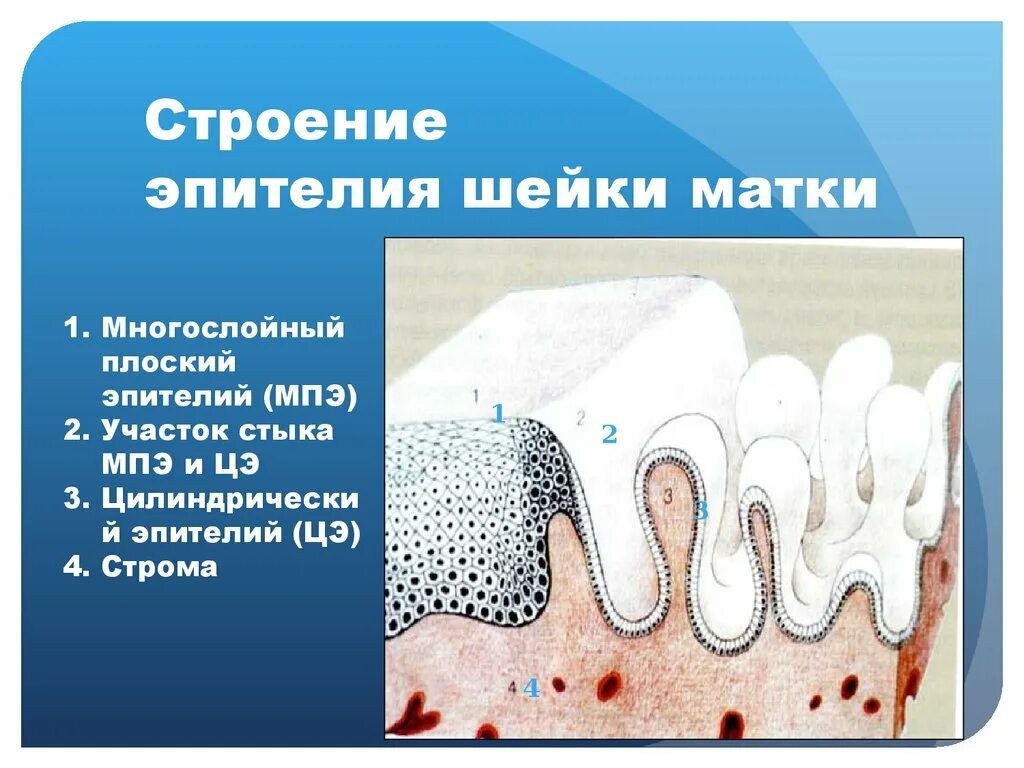 Строение эпителия шейки матки

1. Многослойный плоский эпителий (МПЭ)
2. Участок стыка МПЭ и ЦЭ
3. Цилиндрический эпителий (ЦЭ)
4. Строма

1 1
2 2
3 3
4 4